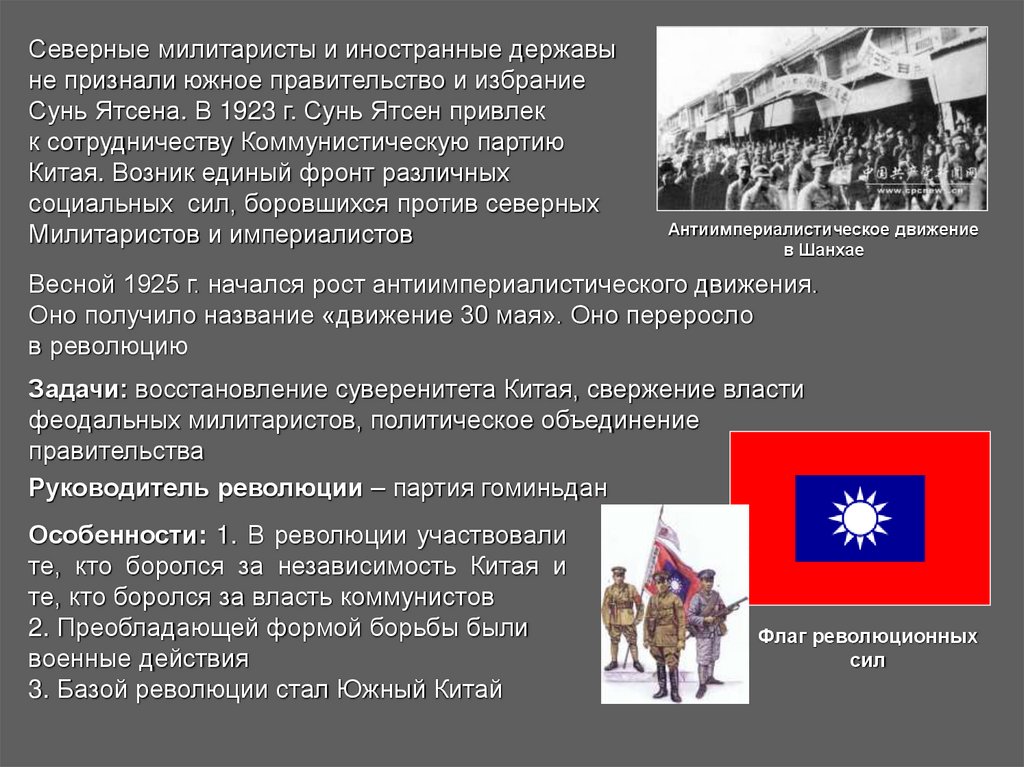 Северные милитаристы и иностранные державы не признали южное правительство и избрание Сунь Ятсена. В 1923 г. Сунь Ятсен привлек к сотрудничеству Коммунистическую партию Китая. Возник единый фронт различных социальных сил, боровшихся против северных Милитаристов и империалистов

Антиимпериалистическое движение в Шанхае

Весной 1925 г. начался рост антиимпериалистического движения. Оно получило название «движение 30 мая». Оно переросло в революцию

Задачи: восстановление суверенитета Китая, свержение власти феодальных милитаристов, политическое объединение правительства

Руководитель революции – партия гоминьдан

Особенности: 1. В революции участвовали те, кто боролся за независимость Китая и те, кто боролся за власть коммунистов
2. Преобладающей формой борьбы были военные действия
3. Базой революции стал Южный Китай

Флаг революционных сил